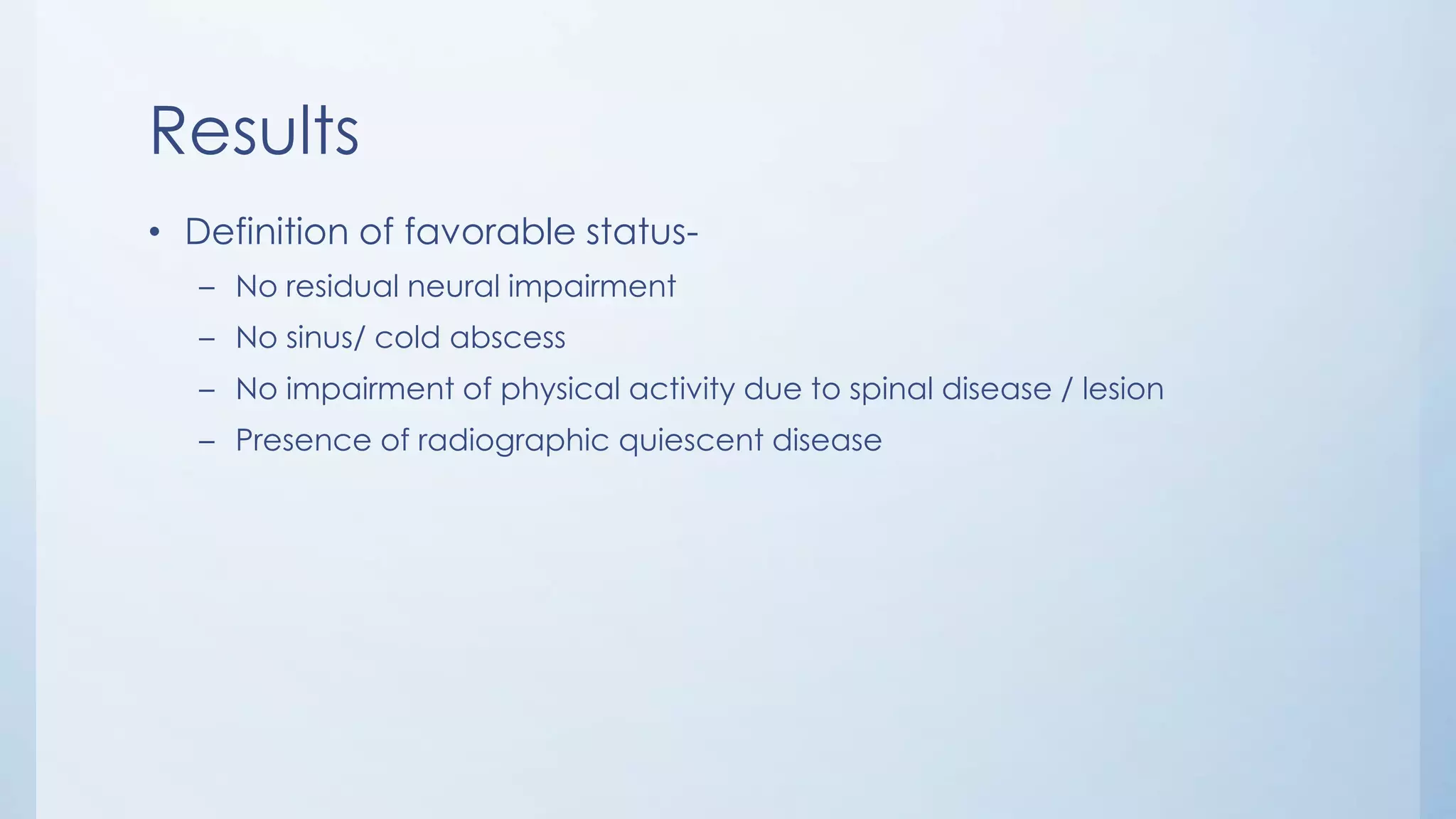 Results

• Definition of favorable status-
  – No residual neural impairment
  – No sinus/ cold abscess
  – No impairment of physical activity due to spinal disease / lesion
  – Presence of radiographic quiescent disease